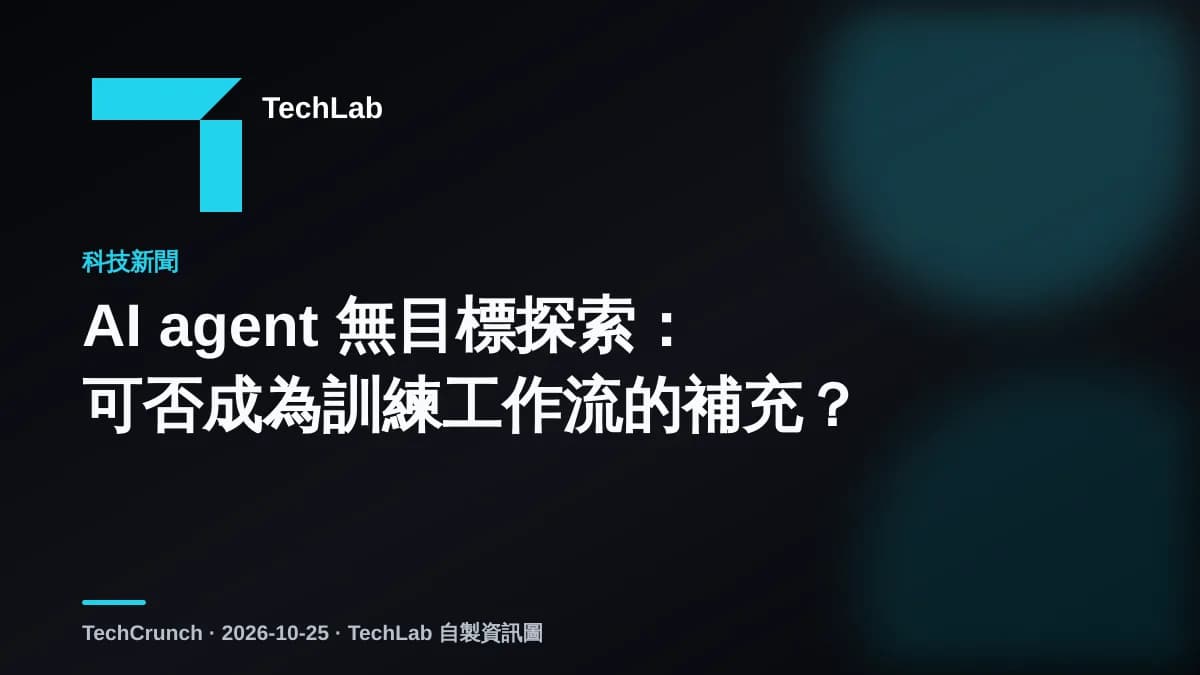 TechLab

科技新聞

AI agent 無目標探索：
可否成為訓練工作流的補充？

TechCrunch · 2026-10-25 · TechLab 自製資訊圖